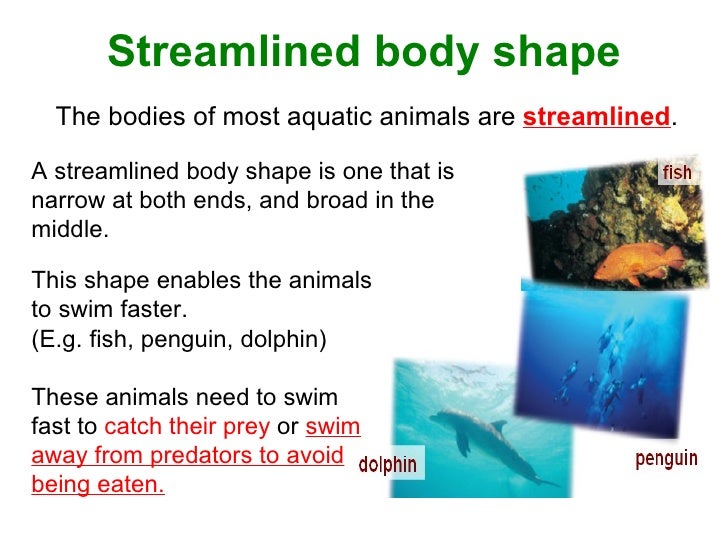 Streamlined body shape

The bodies of most aquatic animals are streamlined.

A streamlined body shape is one that is narrow at both ends, and broad in the middle.

This shape enables the animals to swim faster.
(E.g. fish, penguin, dolphin)

These animals need to swim fast to catch their prey or swim away from predators to avoid being eaten.

fish

dolphin

penguin